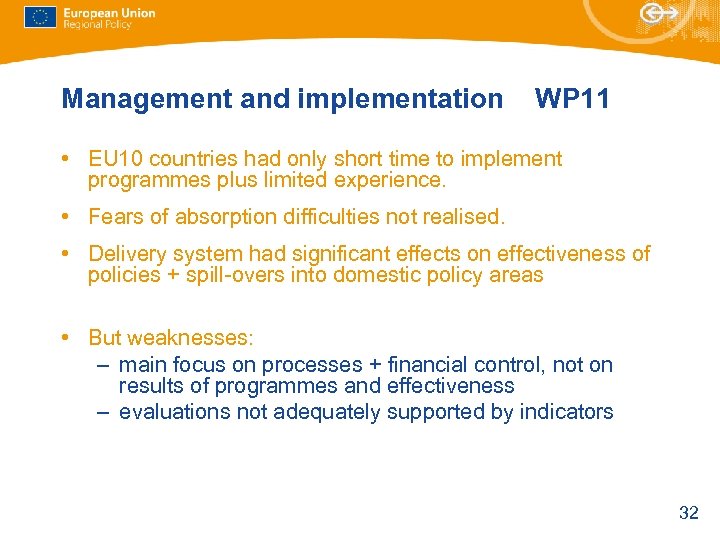 European Union
Regional Policy

Management and implementation WP11

• EU10 countries had only short time to implement programmes plus limited experience.

• Fears of absorption difficulties not realised.

• Delivery system had significant effects on effectiveness of policies + spill-overs into domestic policy areas

• But weaknesses:
– main focus on processes + financial control, not on results of programmes and effectiveness
– evaluations not adequately supported by indicators

32